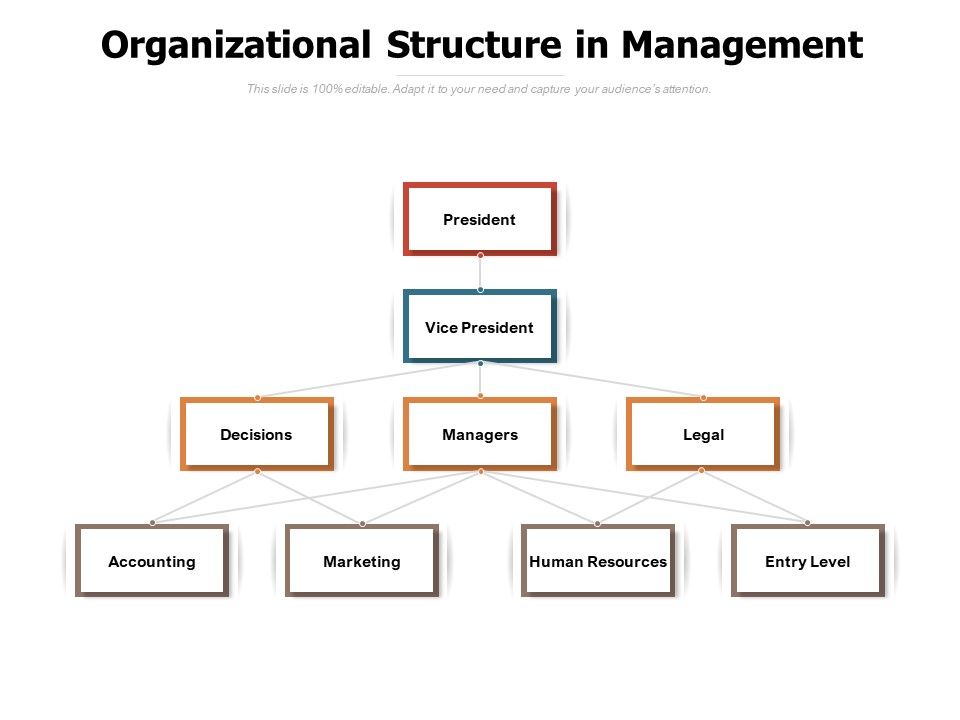 Organizational Structure in Management

This slide is 100% editable. Adapt it to your need and capture your audience's attention.

President

Vice President

Decisions

Managers

Legal

Accounting

Marketing

Human Resources

Entry Level